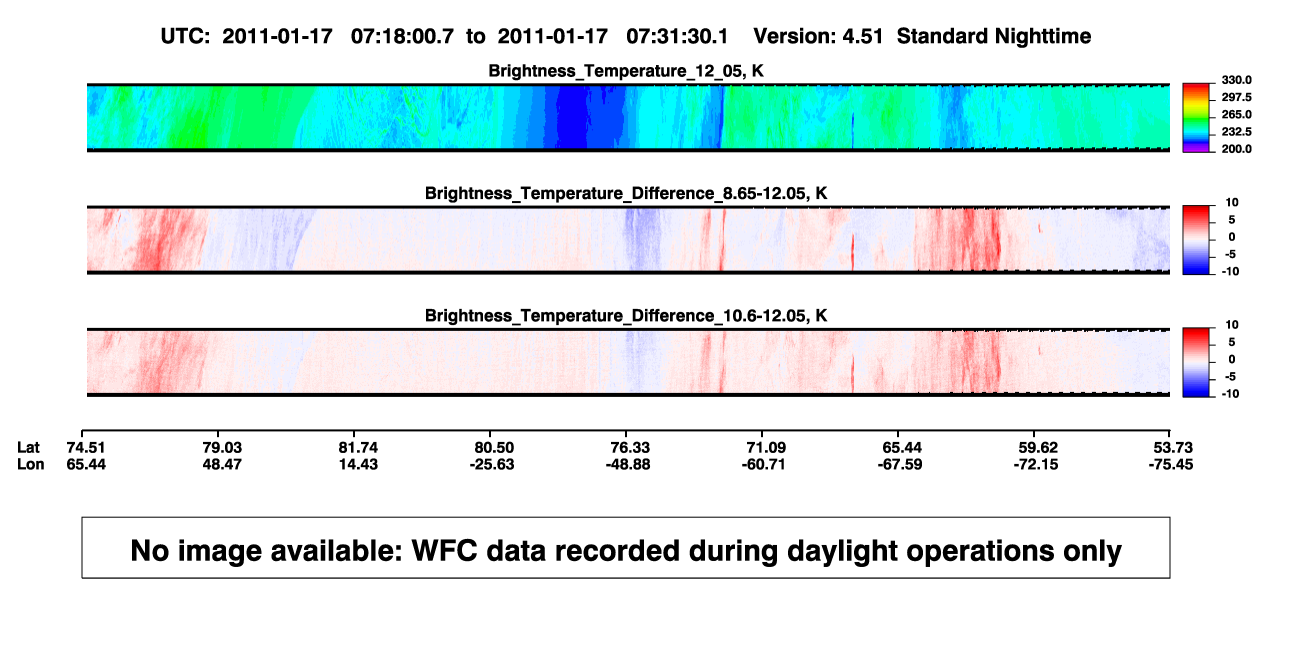 UTC: 2011-01-17 07:18:00.7 to 2011-01-17 07:31:30.1 Version: 4.51 Standard Nighttime

Brightness_Temperature_12_05, K

330.0
297.5
265.0
232.5
200.0

Brightness_Temperature_Difference_8.65-12.05, K

10
5
0
-5
-10

Brightness_Temperature_Difference_10.6-12.05, K

10
5
0
-5
-10

| Lat | 74.51 | 79.03 | 81.74 | 80.50 | 76.33 | 71.09 | 65.44 | 59.62 | 53.73 |
|---|---|---|---|---|---|---|---|---|---|
| Lon | 65.44 | 48.47 | 14.43 | -25.63 | -48.88 | -60.71 | -67.59 | -72.15 | -75.45 |

No image available: WFC data recorded during daylight operations only